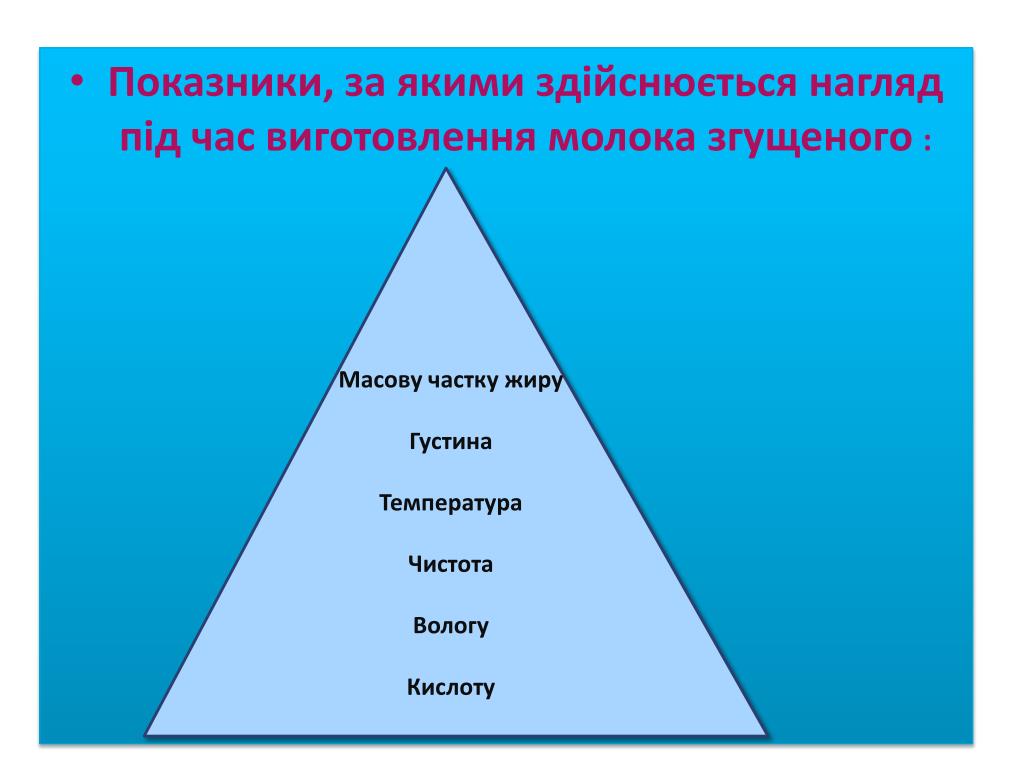 • Показники, за якими здійснюється нагляд під час виготовлення молока згущеного :

Масову частку жиру

Густина

Температура

Чистота

Вологу

Кислоту